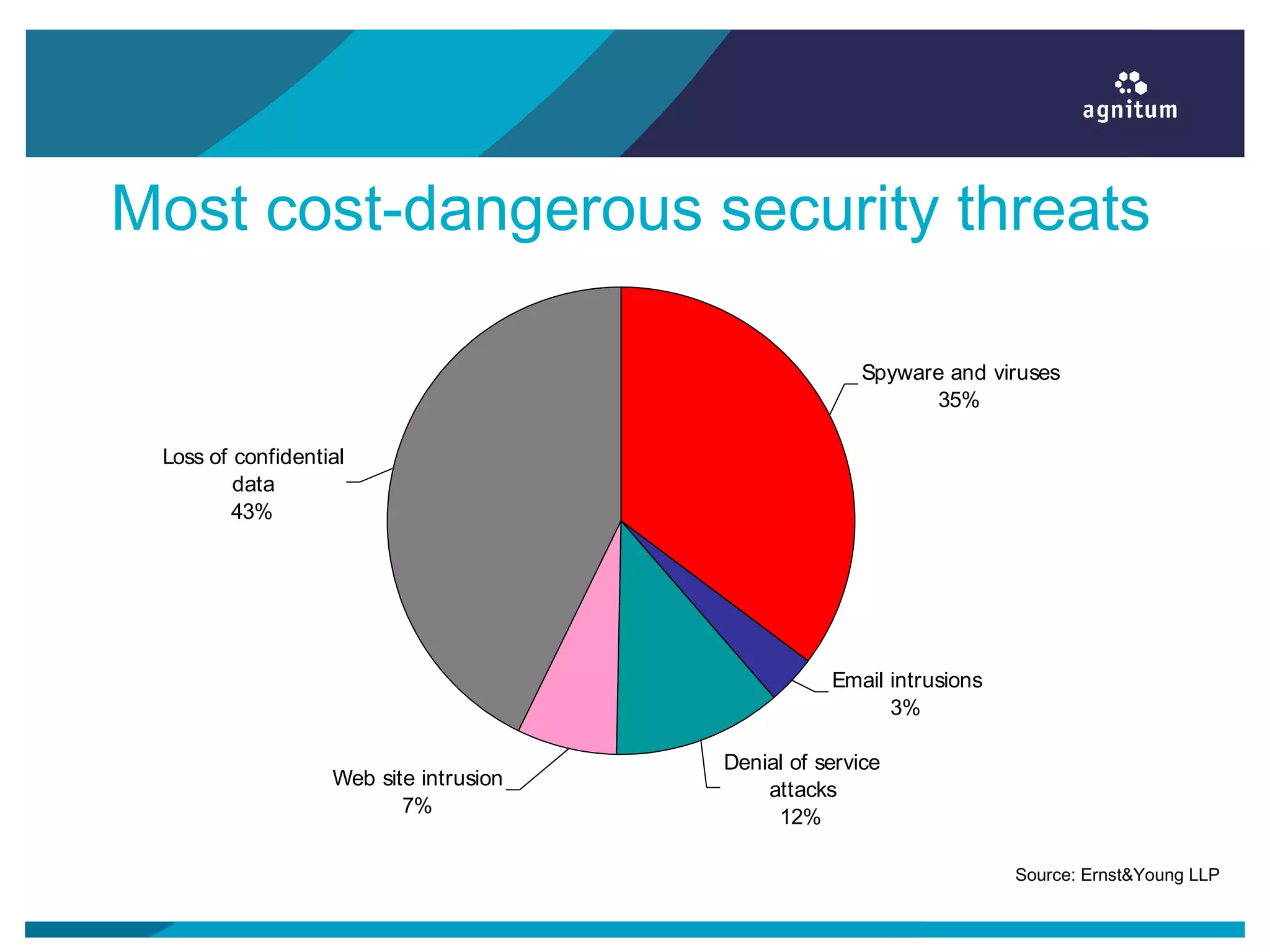 agnitum

Most cost-dangerous security threats

Spyware and viruses
35%

Loss of confidential data
43%

Email intrusions
3%

Denial of service attacks
12%

Web site intrusion
7%

Source: Ernst&Young LLP